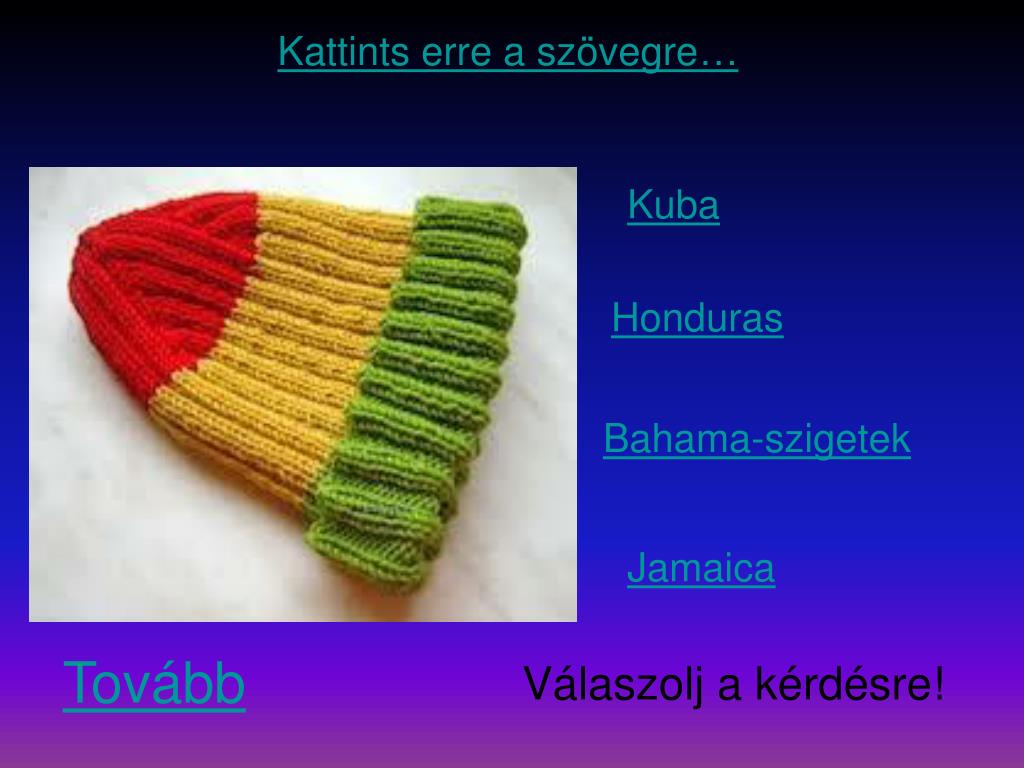 Kattints erre a szövegre…

Kuba

Honduras

Bahama-szigetek

Jamaica

Tovább

Válaszolj a kérdésre!